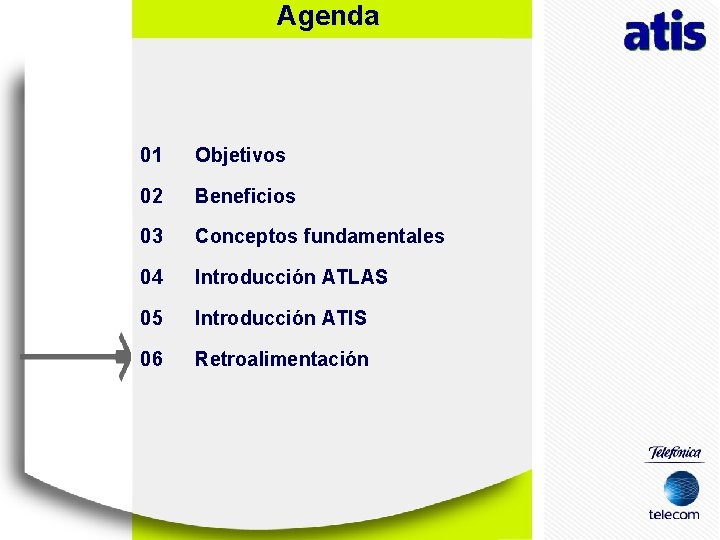 Agenda

atis

01 Objetivos

02 Beneficios

03 Conceptos fundamentales

04 Introducción ATLAS

05 Introducción ATIS

06 Retroalimentación

Telefónica

telecom